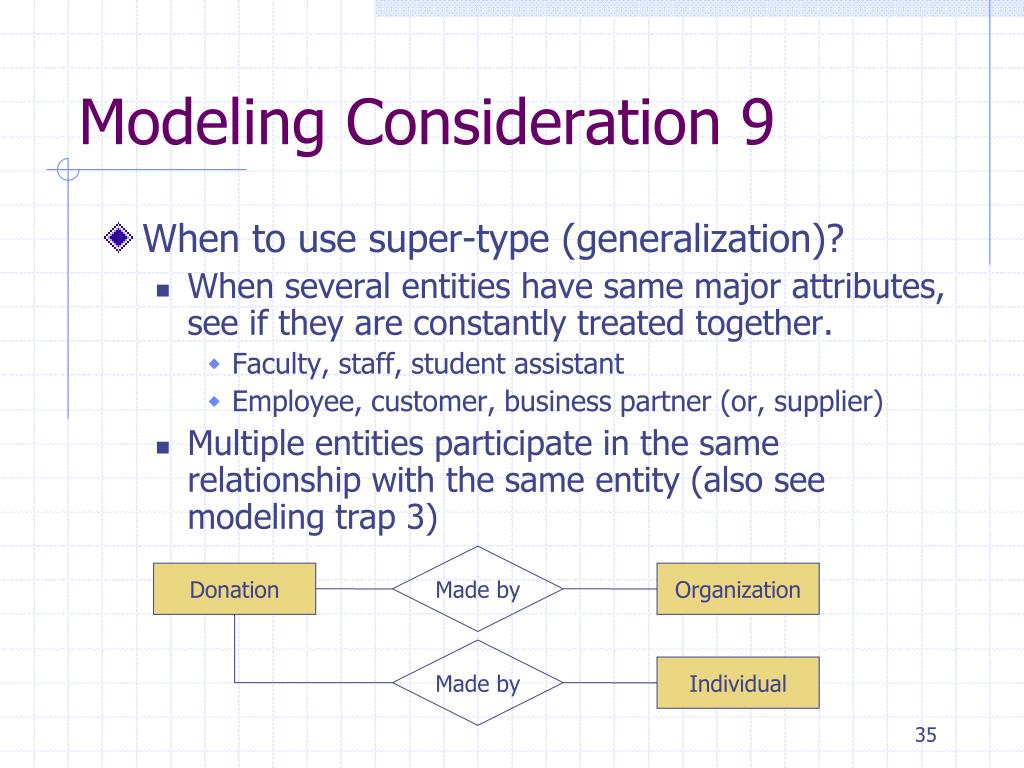 Modeling Consideration 9

When to use super-type (generalization)?

When several entities have same major attributes, see if they are constantly treated together.

Faculty, staff, student assistant

Employee, customer, business partner (or, supplier)

Multiple entities participate in the same relationship with the same entity (also see modeling trap 3)

Donation

Made by

Organization

Made by

Individual

35